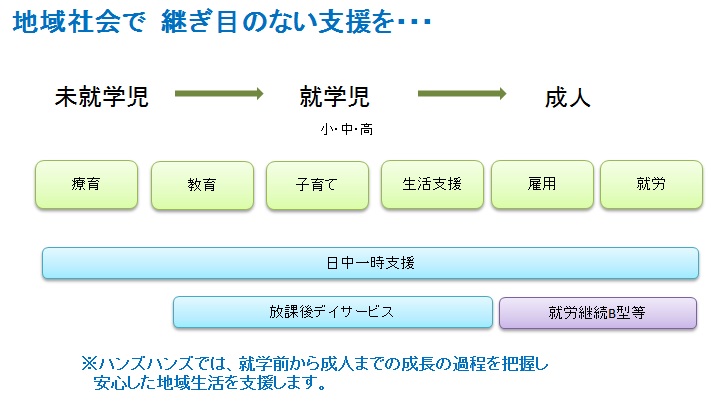 地域社会で 継ぎ目のない支援を・・・

未就学児

就学児
小・中・高

成人

療育

教育

子育て

生活支援

雇用

就労

日中一時支援

放課後デイサービス

就労継続B型等

※ハンズハンズでは、就学前から成人までの成長の過程を把握し
安心した地域生活を支援します。